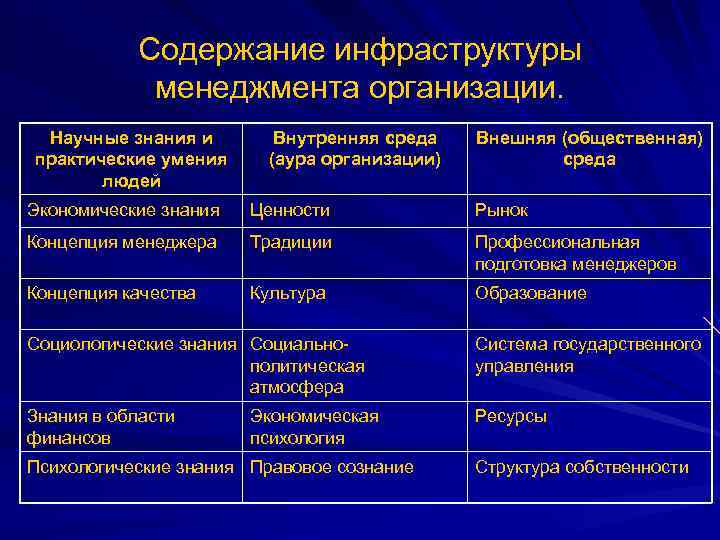 Содержание инфраструктуры менеджмента организации.

| Научные знания и практические умения людей | Внутренняя среда (аура организации) | Внешняя (общественная) среда |
|---|---|---|
| Экономические знания | Ценности | Рынок |
| Концепция менеджера | Традиции | Профессиональная подготовка менеджеров |
| Концепция качества | Культура | Образование |
| Социологические знания | Социально-политическая атмосфера | Система государственного управления |
| Знания в области финансов | Экономическая психология | Ресурсы |
| Психологические знания | Правовое сознание | Структура собственности |